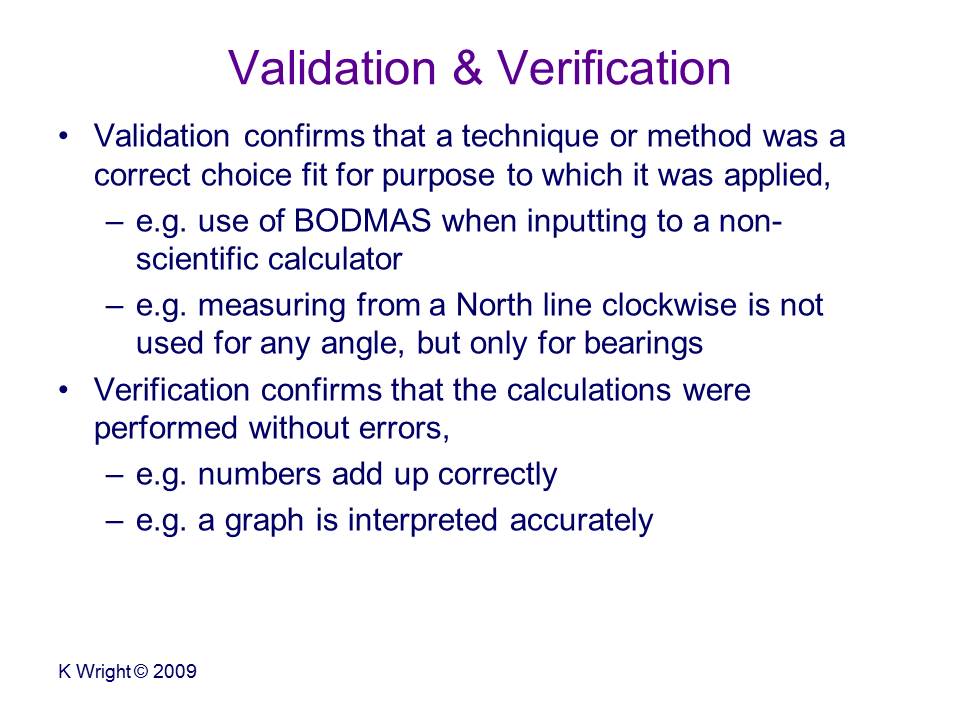 Validation & Verification

• Validation confirms that a technique or method was a correct choice fit for purpose to which it was applied,

– e.g. use of BODMAS when inputting to a non-scientific calculator

– e.g. measuring from a North line clockwise is not used for any angle, but only for bearings

• Verification confirms that the calculations were performed without errors,

– e.g. numbers add up correctly

– e.g. a graph is interpreted accurately

K Wright © 2009